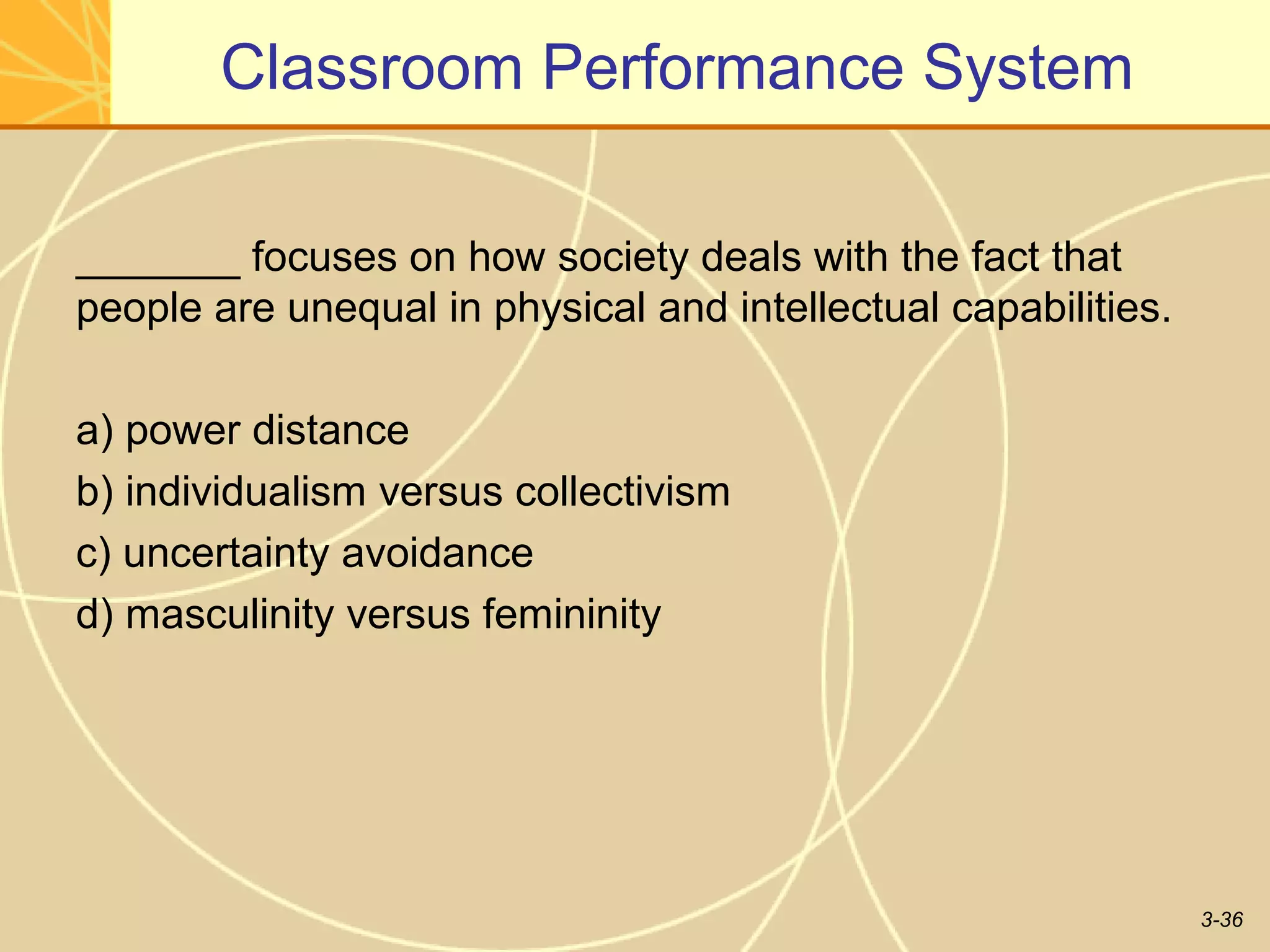 Classroom Performance System

_______ focuses on how society deals with the fact that people are unequal in physical and intellectual capabilities.

a) power distance
b) individualism versus collectivism
c) uncertainty avoidance
d) masculinity versus femininity

3-36